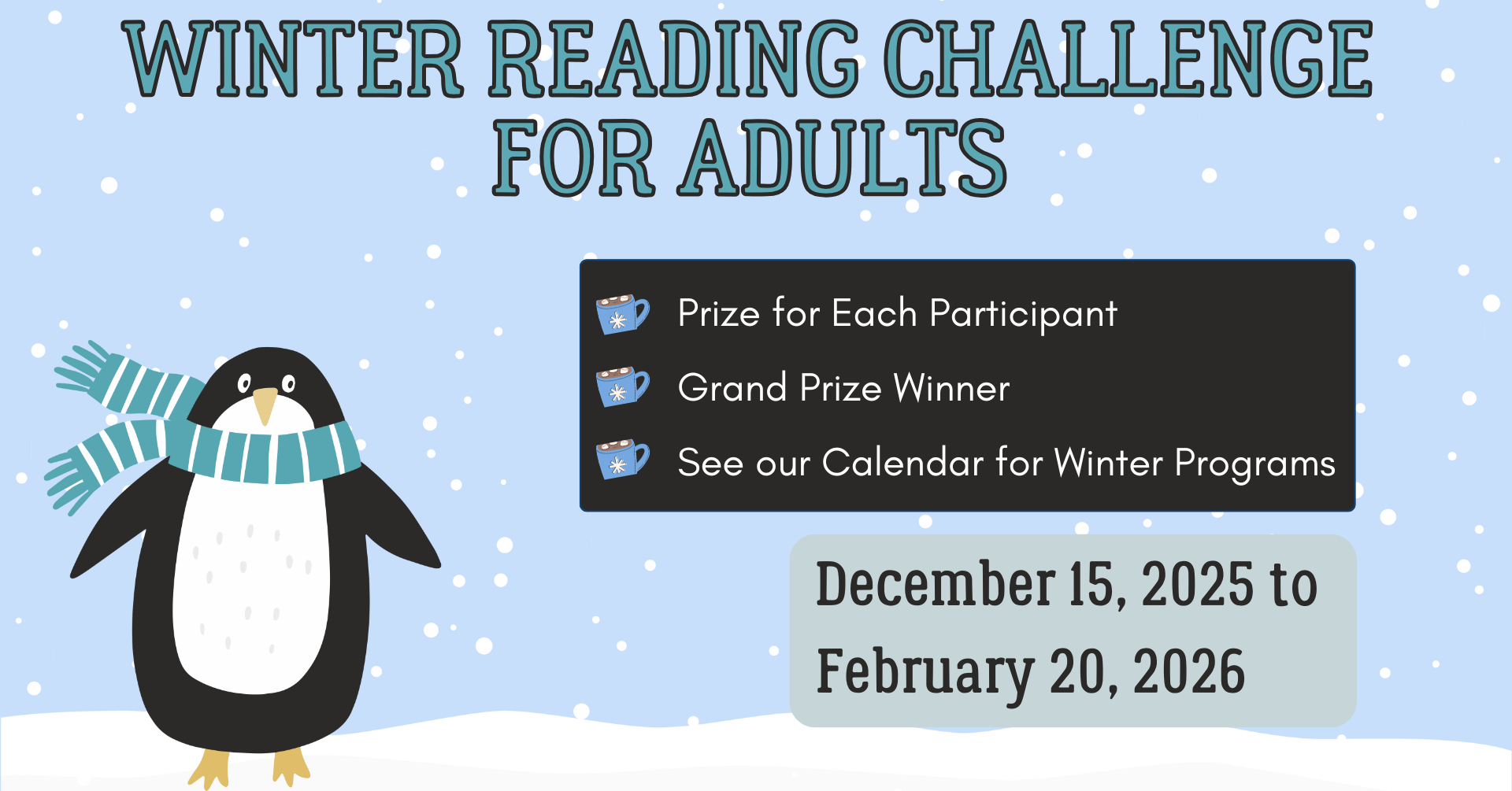 WINTER READING CHALLENGE FOR ADULTS

Prize for Each Participant

Grand Prize Winner

See our Calendar for Winter Programs

December 15, 2025 to February 20, 2026